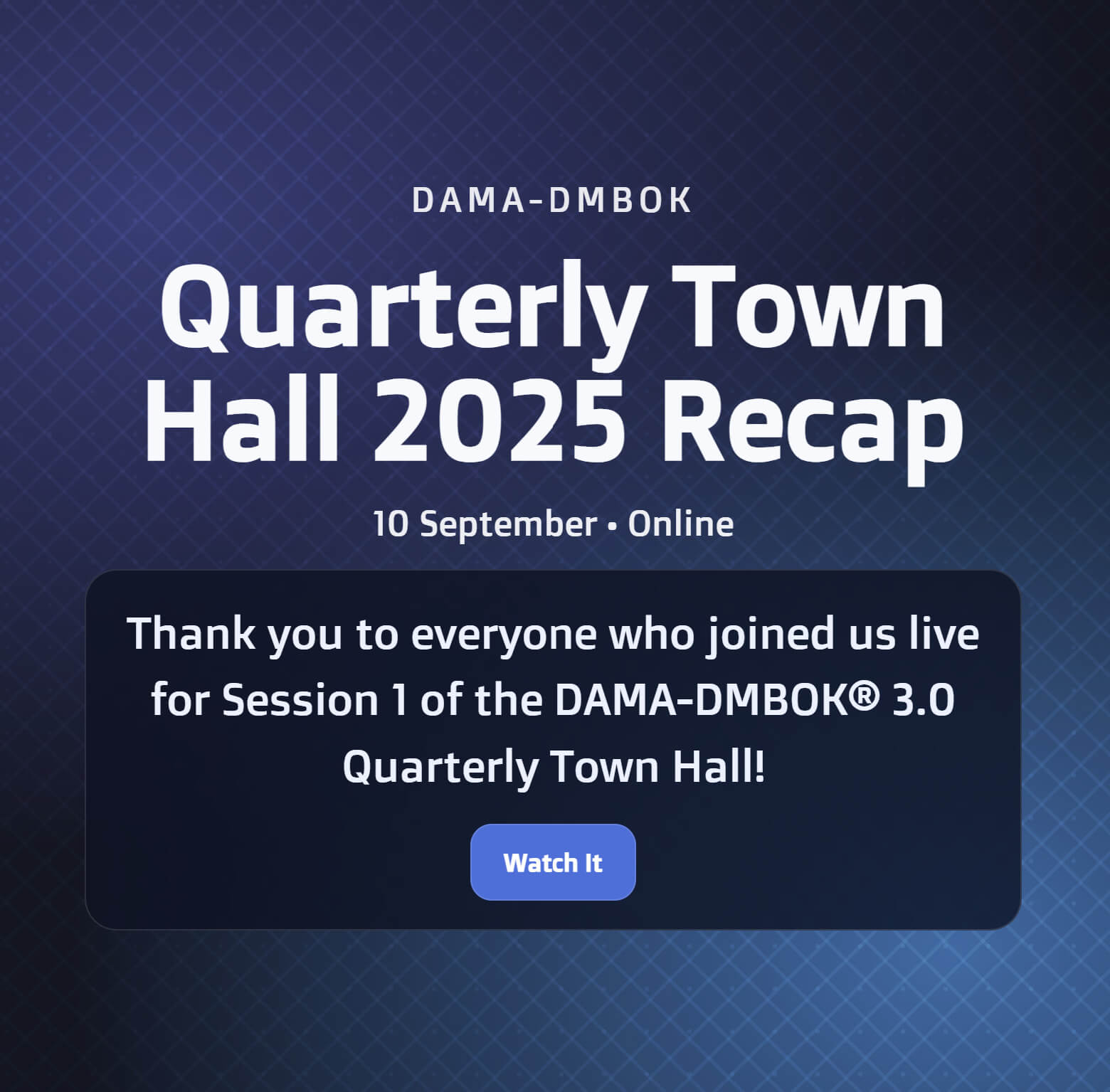 DAMA-DMBOK

Quarterly Town Hall 2025 Recap

10 September • Online

Thank you to everyone who joined us live for Session 1 of the DAMA-DMBOK® 3.0 Quarterly Town Hall!

Watch It